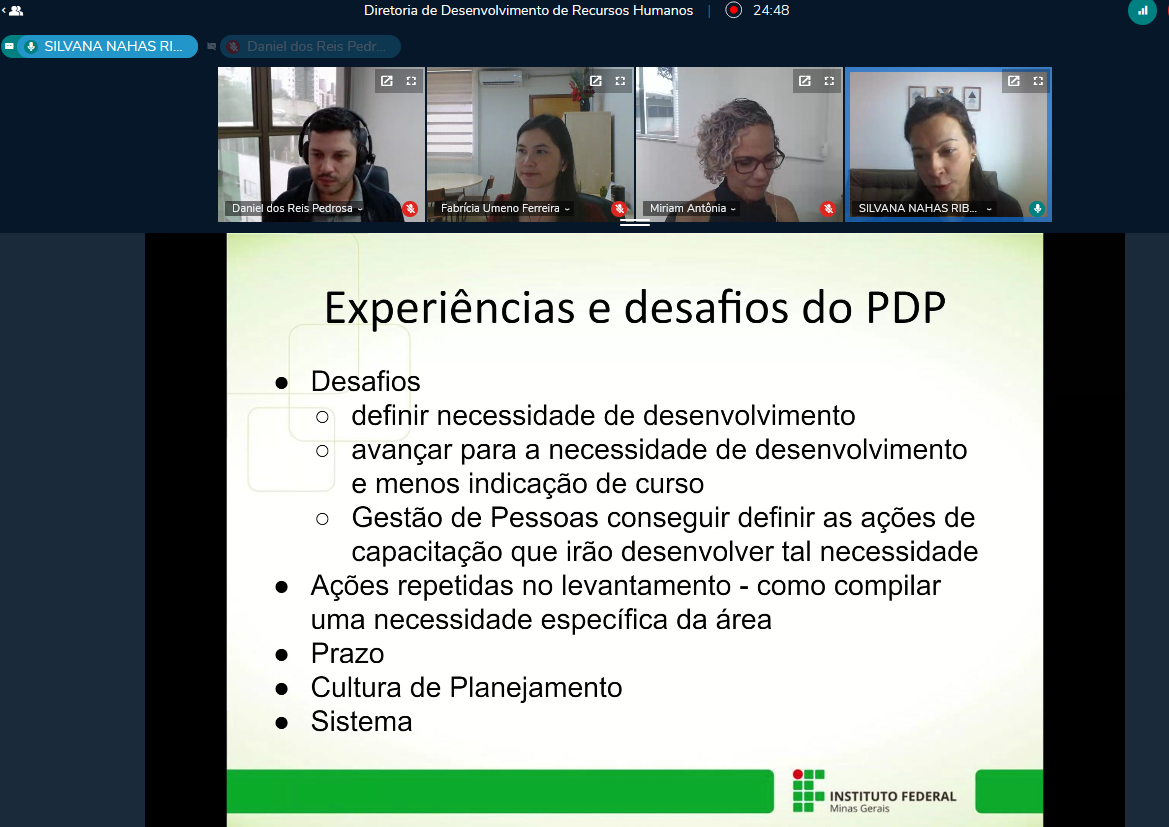 Diretoria de Desenvolvimento de Recursos Humanos | 24:48

SILVANA NAHAS RI...
Daniel dos Reis Pedr...

Daniel dos Reis Pedrosa
Fabrícia Umeno Ferreira
Miriam Antônia
SILVANA NAHAS RIB...

Experiências e desafios do PDP

● Desafios
○ definir necessidade de desenvolvimento
○ avançar para a necessidade de desenvolvimento e menos indicação de curso
○ Gestão de Pessoas conseguir definir as ações de capacitação que irão desenvolver tal necessidade
● Ações repetidas no levantamento - como compilar uma necessidade específica da área
● Prazo
● Cultura de Planejamento
● Sistema

INSTITUTO FEDERAL
Minas Gerais